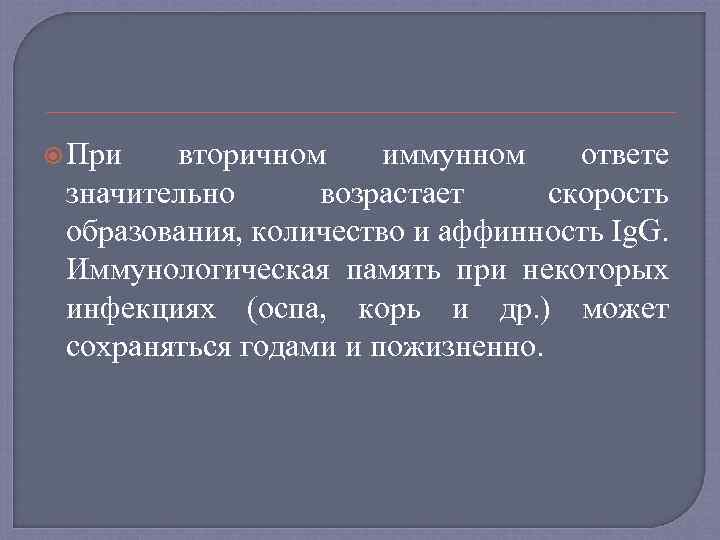 При вторичном иммунном ответе значительно возрастает скорость образования, количество и аффинность IgG. Иммунологическая память при некоторых инфекциях (оспа, корь и др.) может сохраняться годами и пожизненно.